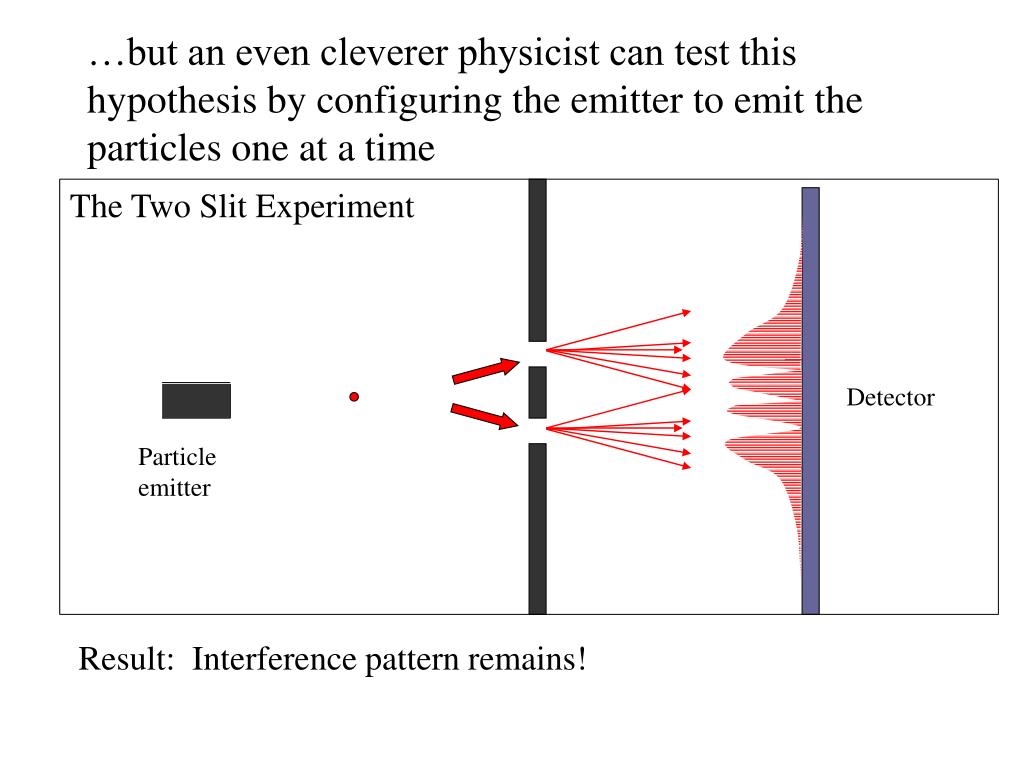 …but an even cleverer physicist can test this hypothesis by configuring the emitter to emit the particles one at a time

The Two Slit Experiment

Particle emitter

Detector

Result: Interference pattern remains!